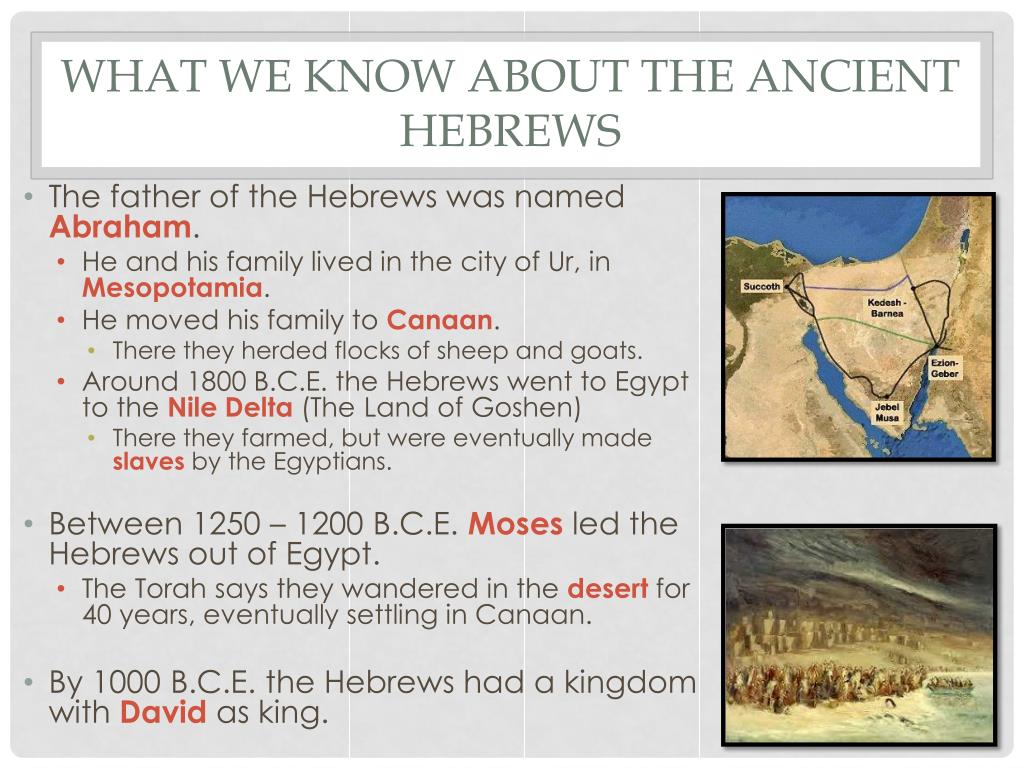 WHAT WE KNOW ABOUT THE ANCIENT HEBREWS

• The father of the Hebrews was named Abraham.
  • He and his family lived in the city of Ur, in Mesopotamia.
  • He moved his family to Canaan.
    • There they herded flocks of sheep and goats.
  • Around 1800 B.C.E. the Hebrews went to Egypt to the Nile Delta (The Land of Goshen)
    • There they farmed, but were eventually made slaves by the Egyptians.

• Between 1250 – 1200 B.C.E. Moses led the Hebrews out of Egypt.
  • The Torah says they wandered in the desert for 40 years, eventually settling in Canaan.

• By 1000 B.C.E. the Hebrews had a kingdom with David as king.

Succoth
Kedesh - Barnea
Ezion-Geber
Jebel Musa